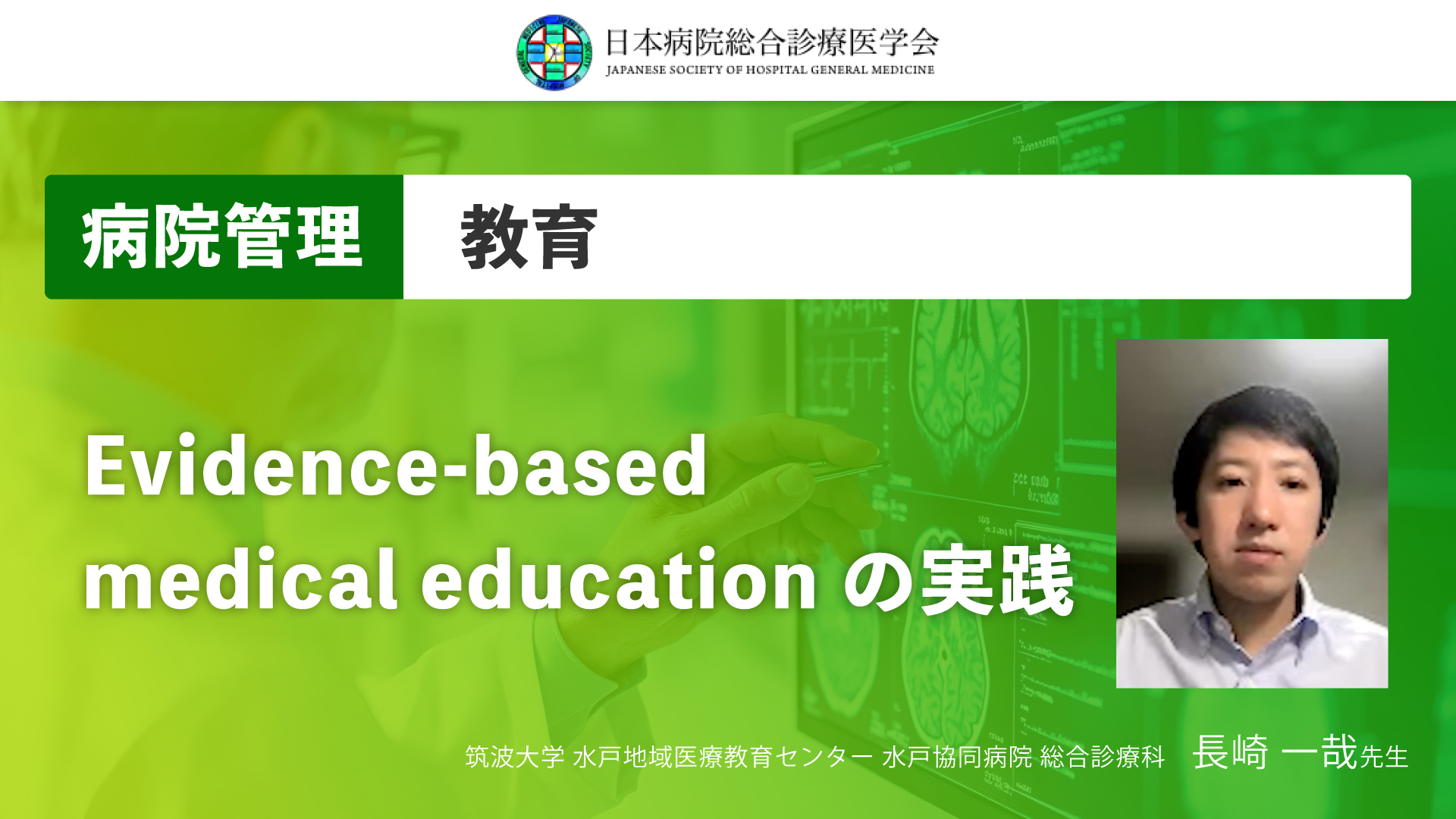 日本病院総合診療医学会
JAPANESE SOCIETY OF HOSPITAL GENERAL MEDICINE

病院管理 教育

Evidence-based medical education の実践

筑波大学 水戸地域医療教育センター 水戸協同病院 総合診療科 長崎 一哉先生